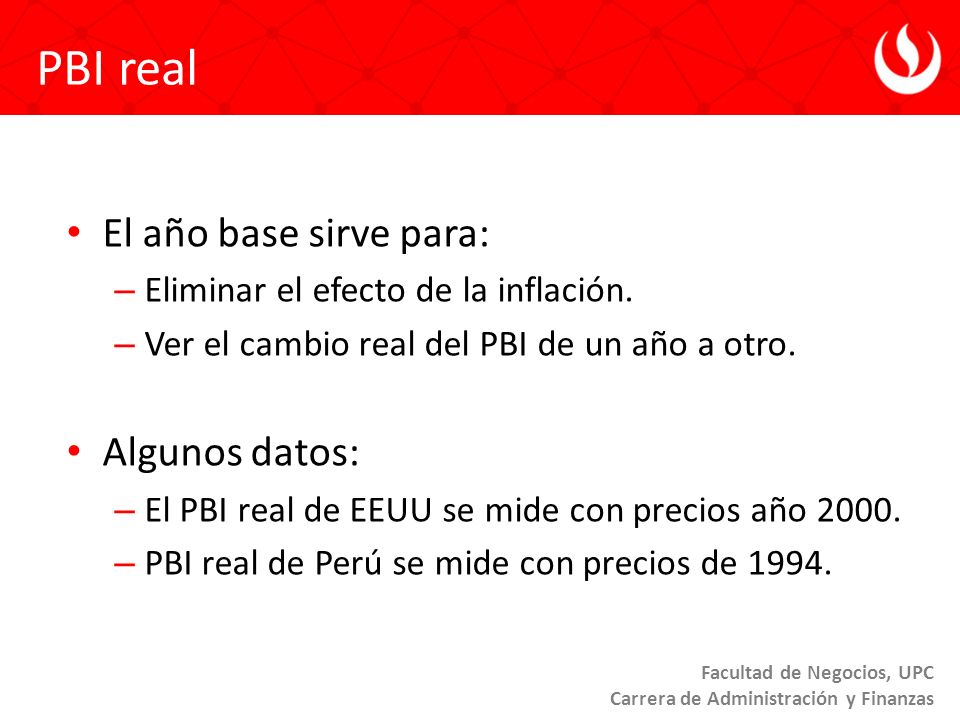 PBI real

• El año base sirve para:
– Eliminar el efecto de la inflación.
– Ver el cambio real del PBI de un año a otro.

• Algunos datos:
– El PBI real de EEUU se mide con precios año 2000.
– PBI real de Perú se mide con precios de 1994.

Facultad de Negocios, UPC
Carrera de Administración y Finanzas